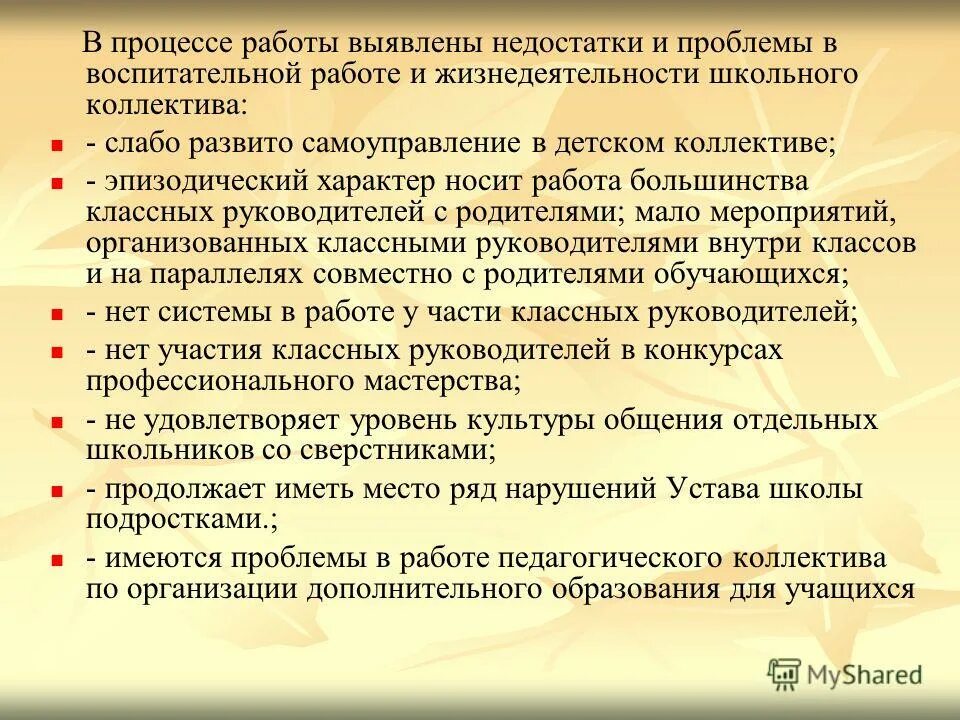 В процессе работы выявлены недостатки и проблемы в воспитательной работе и жизнедеятельности школьного коллектива:

- слабо развито самоуправление в детском коллективе;

- эпизодический характер носит работа большинства классных руководителей с родителями; мало мероприятий, организованных классными руководителями внутри классов и на параллелях совместно с родителями обучающихся;

- нет системы в работе у части классных руководителей;

- нет участия классных руководителей в конкурсах профессионального мастерства;

- не удовлетворяет уровень культуры общения отдельных школьников со сверстниками;

- продолжает иметь место ряд нарушений Устава школы подростками.;

- имеются проблемы в работе педагогического коллектива по организации дополнительного образования для учащихся

MyShared